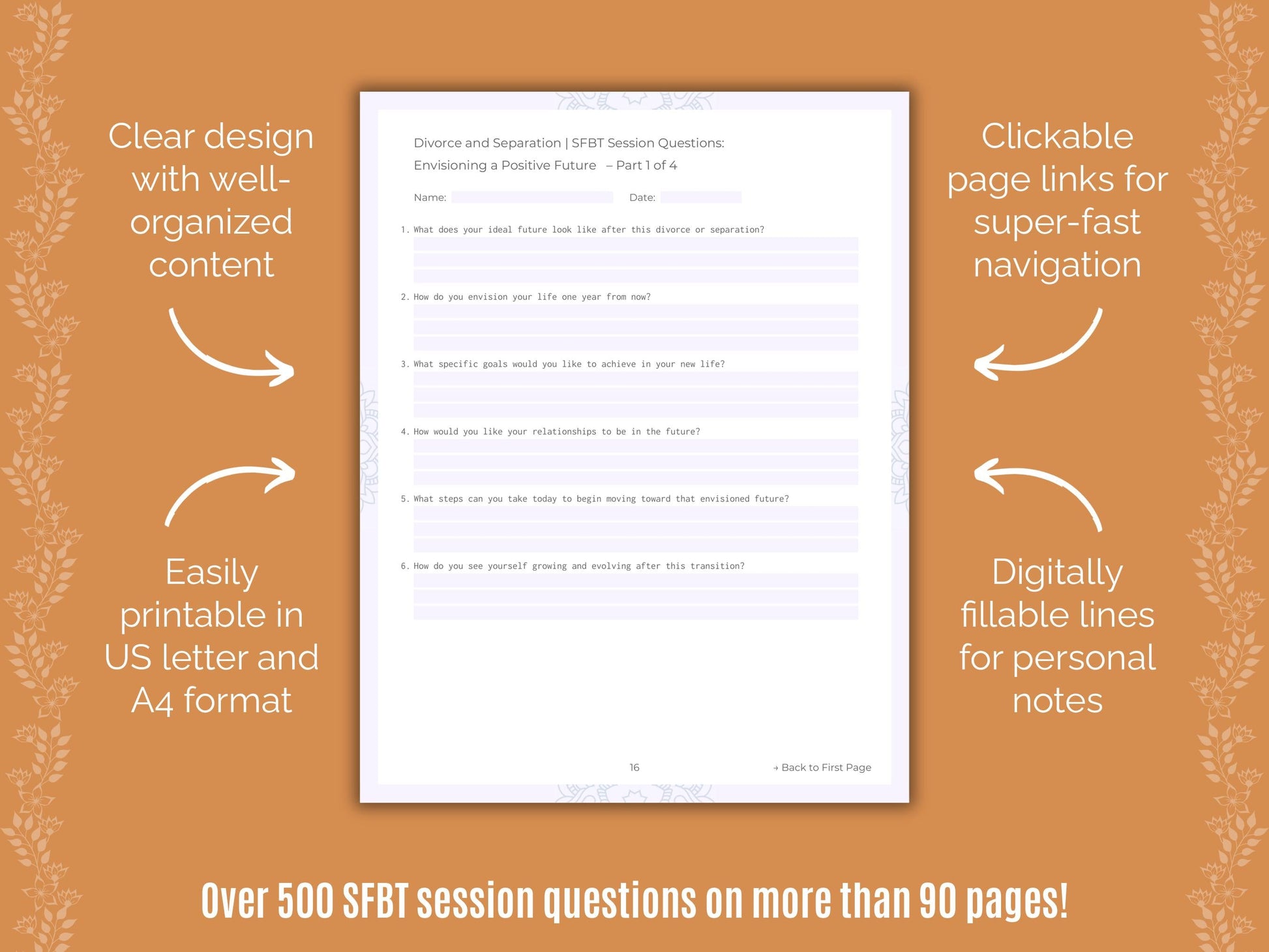 Clear design with well-organized content

Easily printable in US letter and A4 format

Divorce and Separation | SFBT Session Questions:
Envisioning a Positive Future – Part 1 of 4

Name: Date:

1. What does your ideal future look like after this divorce or separation?

2. How do you envision your life one year from now?

3. What specific goals would you like to achieve in your new life?

4. How would you like your relationships to be in the future?

5. What steps can you take today to begin moving toward that envisioned future?

6. How do you see yourself growing and evolving after this transition?

16

→ Back to First Page

Clickable page links for super-fast navigation

Digitally fillable lines for personal notes

Over 500 SFBT session questions on more than 90 pages!